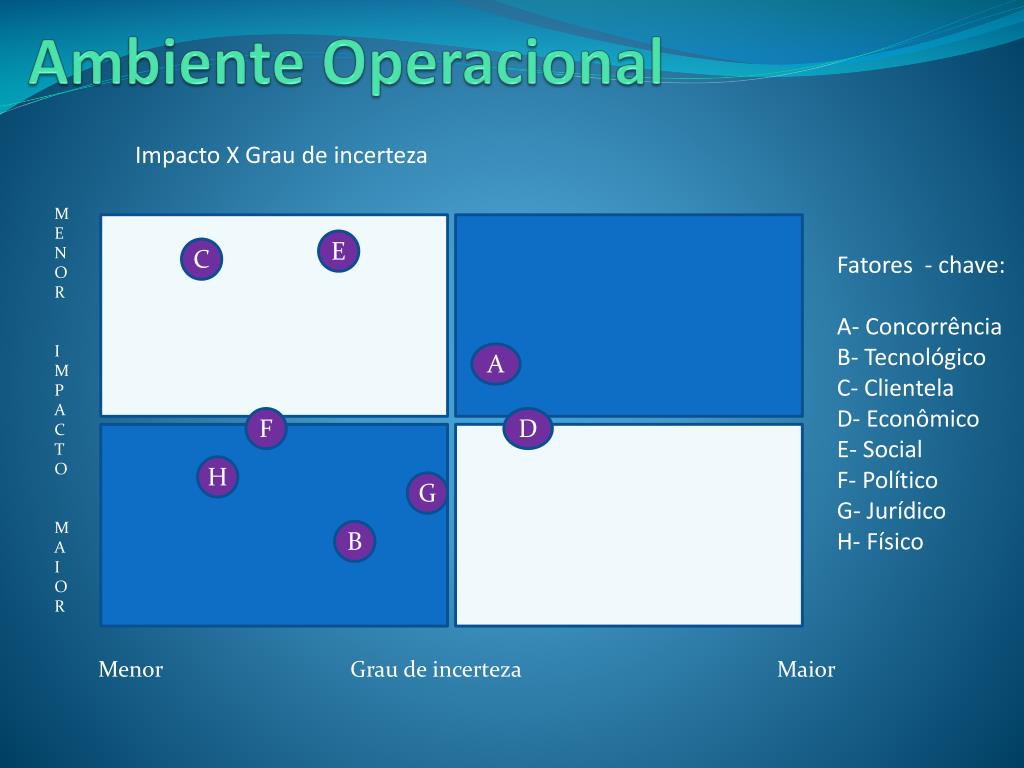 Ambiente Operacional

Impacto X Grau de incerteza

MENOR

IMPACTO

MAIOR

C E

A

F D

H G

B

Fatores - chave:

A- Concorrência
B- Tecnológico
C- Clientela
D- Econômico
E- Social
F- Político
G- Jurídico
H- Físico

Menor Grau de incerteza Maior